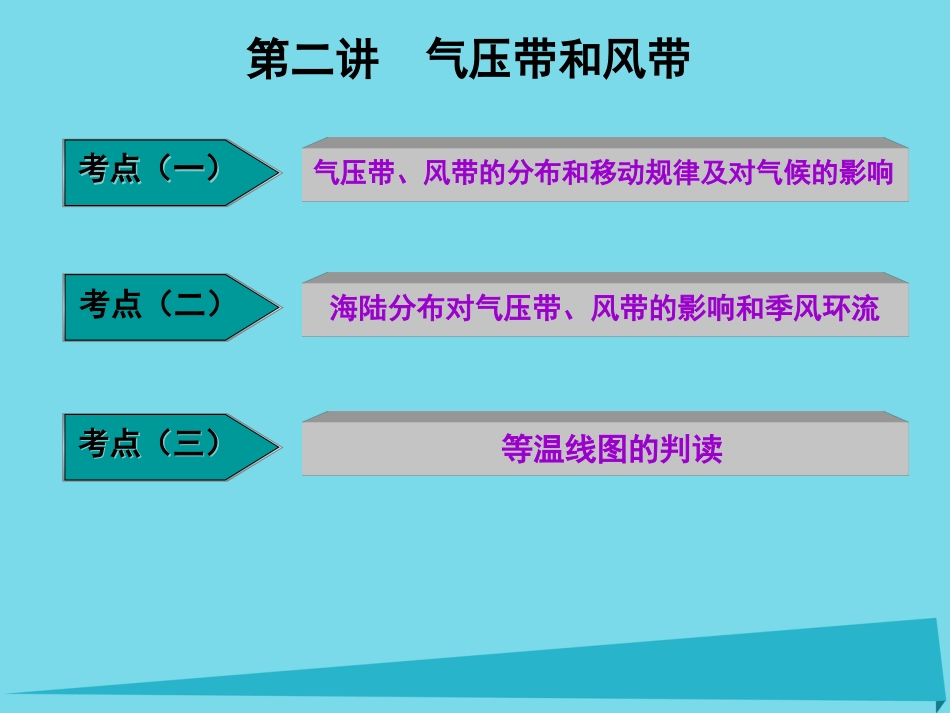 第二讲　气压带和风带

考点（一）

气压带、风带的分布和移动规律及对气候的影响

考点（二）

海陆分布对气压带、风带的影响和季风环流

考点（三）

等温线图的判读